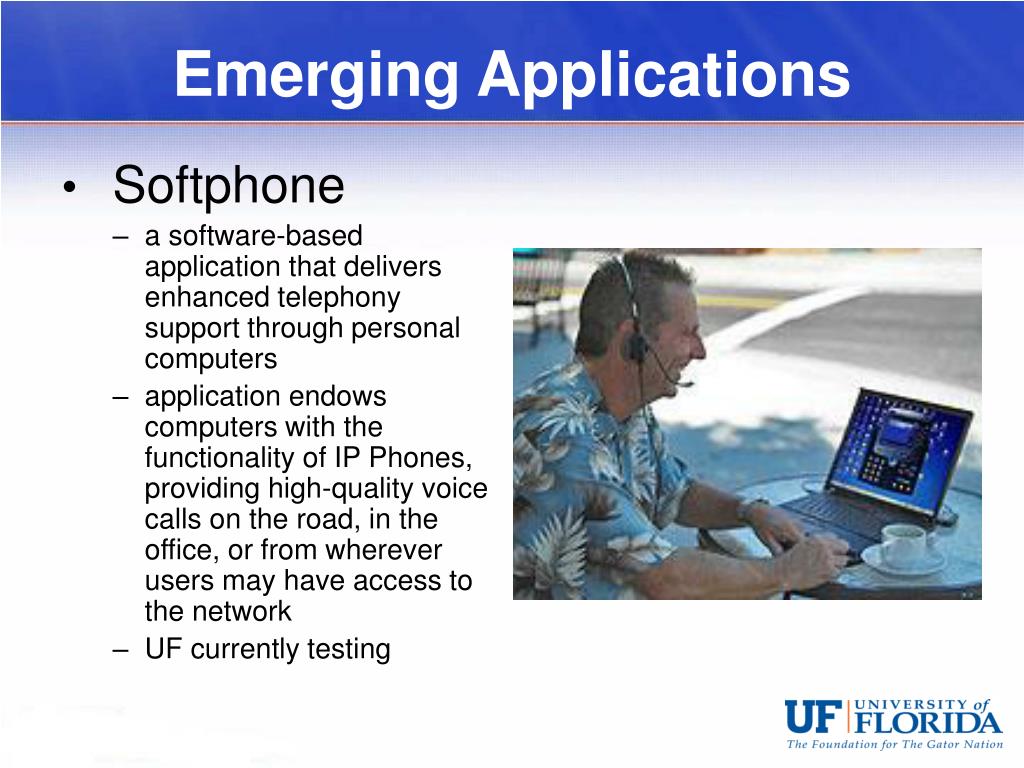 Emerging Applications

• Softphone
– a software-based application that delivers enhanced telephony support through personal computers
– application endows computers with the functionality of IP Phones, providing high-quality voice calls on the road, in the office, or from wherever users may have access to the network
– UF currently testing

UF UNIVERSITY of FLORIDA
The Foundation for The Gator Nation